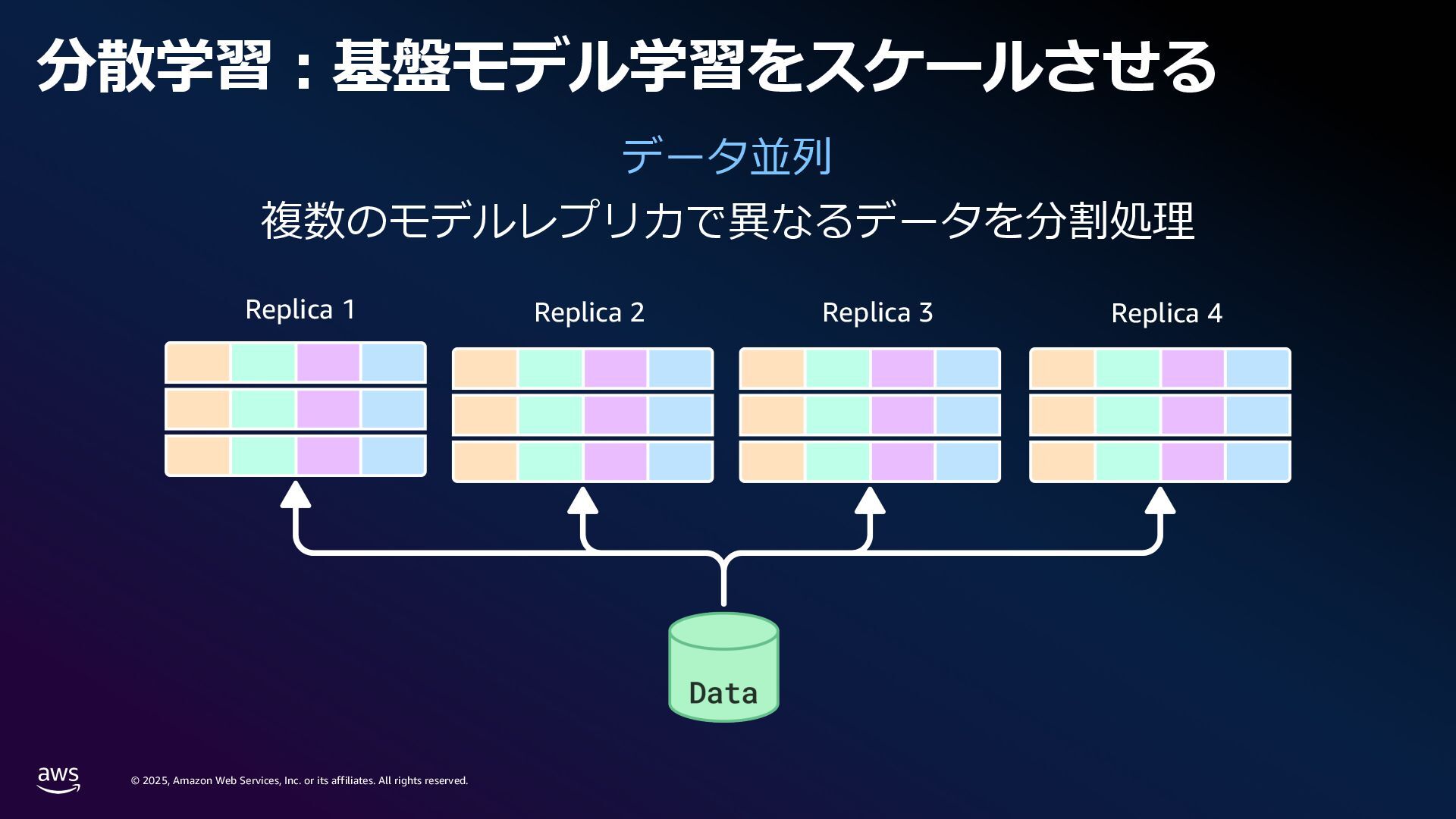 分散学習：基盤モデル学習をスケールさせる

データ並列

複数のモデルレプリカで異なるデータを分割処理

Replica 1

Replica 2

Replica 3

Replica 4

Data

aws

© 2025, Amazon Web Services, Inc. or its affiliates. All rights reserved.